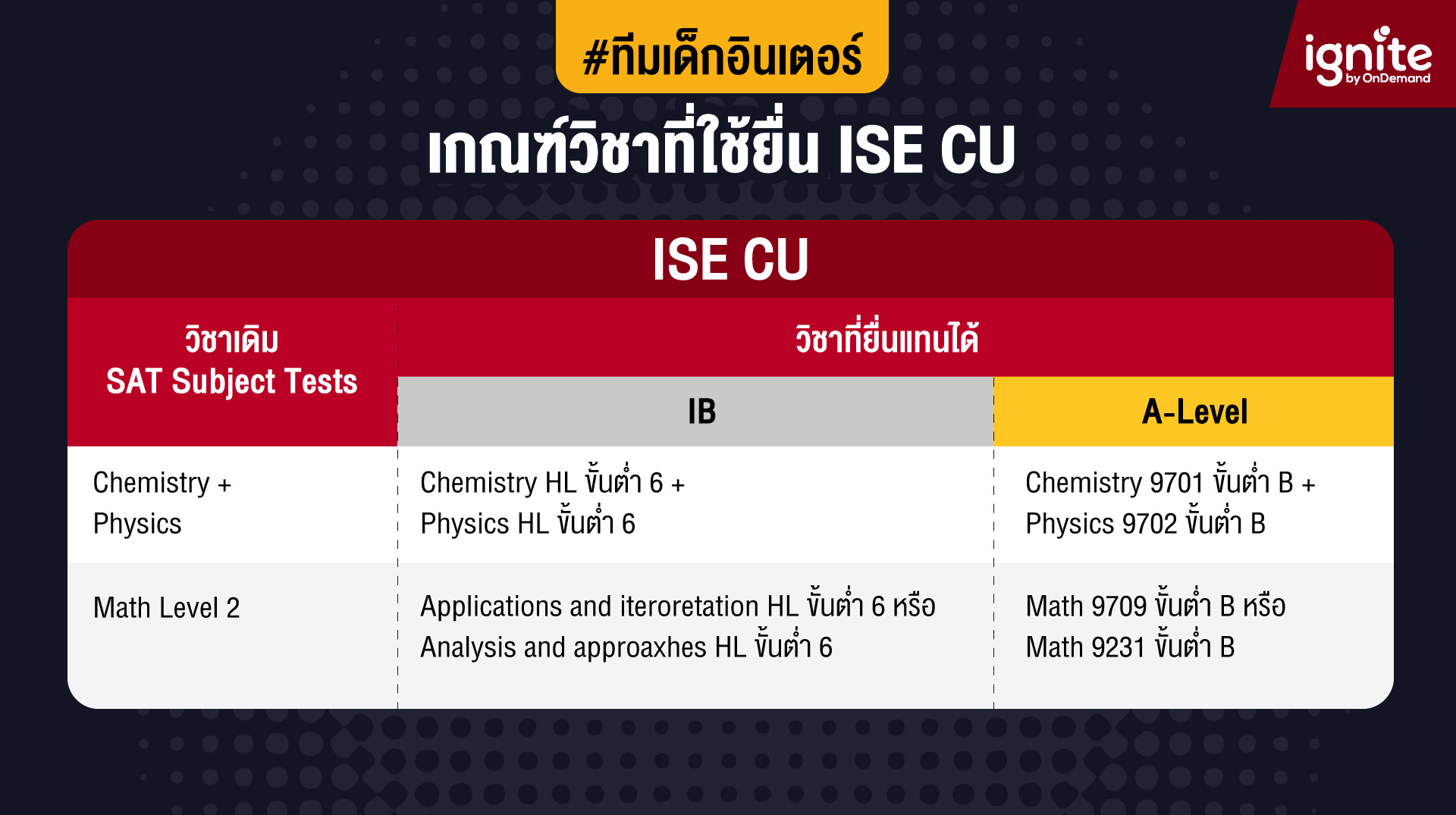 #ทีมเด็กอินเตอร์

ignite by OnDemand

เกณฑ์วิชาที่ใช้ยื่น ISE CU

ISE CU

| วิชาเดิม SAT Subject Tests | วิชาที่ยื่นแทนได้ IB | วิชาที่ยื่นแทนได้ A-Level |
|---|---|---|
| Chemistry + Physics | Chemistry HL ขั้นต่ำ 6 + Physics HL ขั้นต่ำ 6 | Chemistry 9701 ขั้นต่ำ B + Physics 9702 ขั้นต่ำ B |
| Math Level 2 | Applications and iteroretation HL ขั้นต่ำ 6 หรือ Analysis and approaxhes HL ขั้นต่ำ 6 | Math 9709 ขั้นต่ำ B หรือ Math 9231 ขั้นต่ำ B |